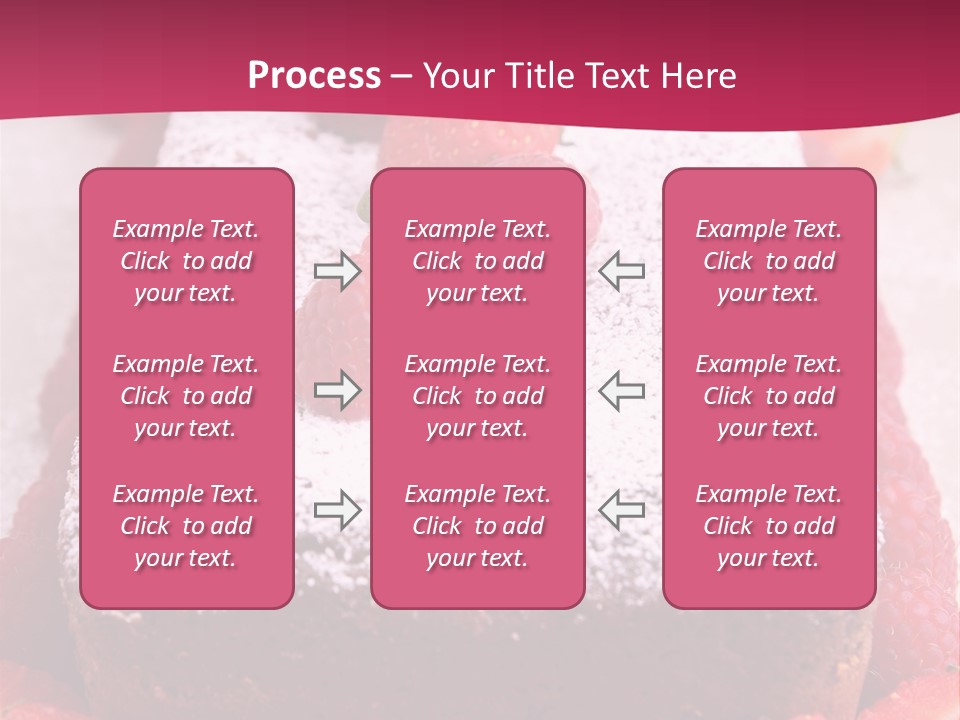 Process – Your Title Text Here

Example Text. Click to add your text.

Example Text. Click to add your text.

Example Text. Click to add your text.

Example Text. Click to add your text.

Example Text. Click to add your text.

Example Text. Click to add your text.

Example Text. Click to add your text.

Example Text. Click to add your text.

Example Text. Click to add your text.